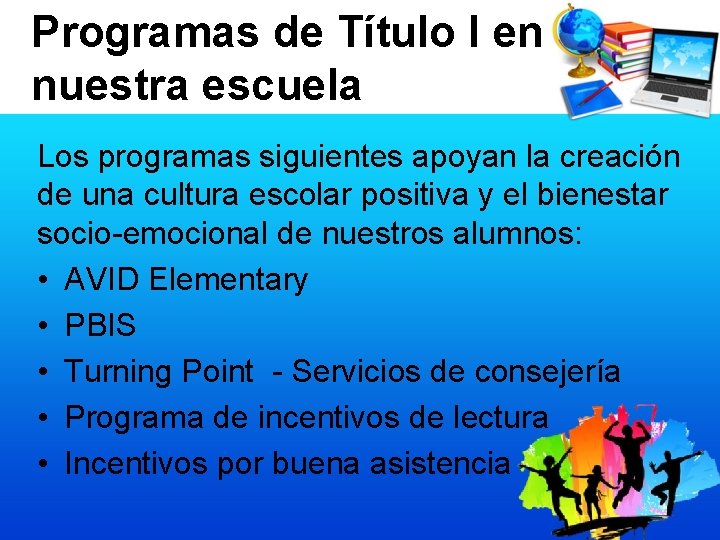 Programas de Título I en nuestra escuela

Los programas siguientes apoyan la creación de una cultura escolar positiva y el bienestar socio-emocional de nuestros alumnos:

• AVID Elementary
• PBIS
• Turning Point - Servicios de consejería
• Programa de incentivos de lectura
• Incentivos por buena asistencia